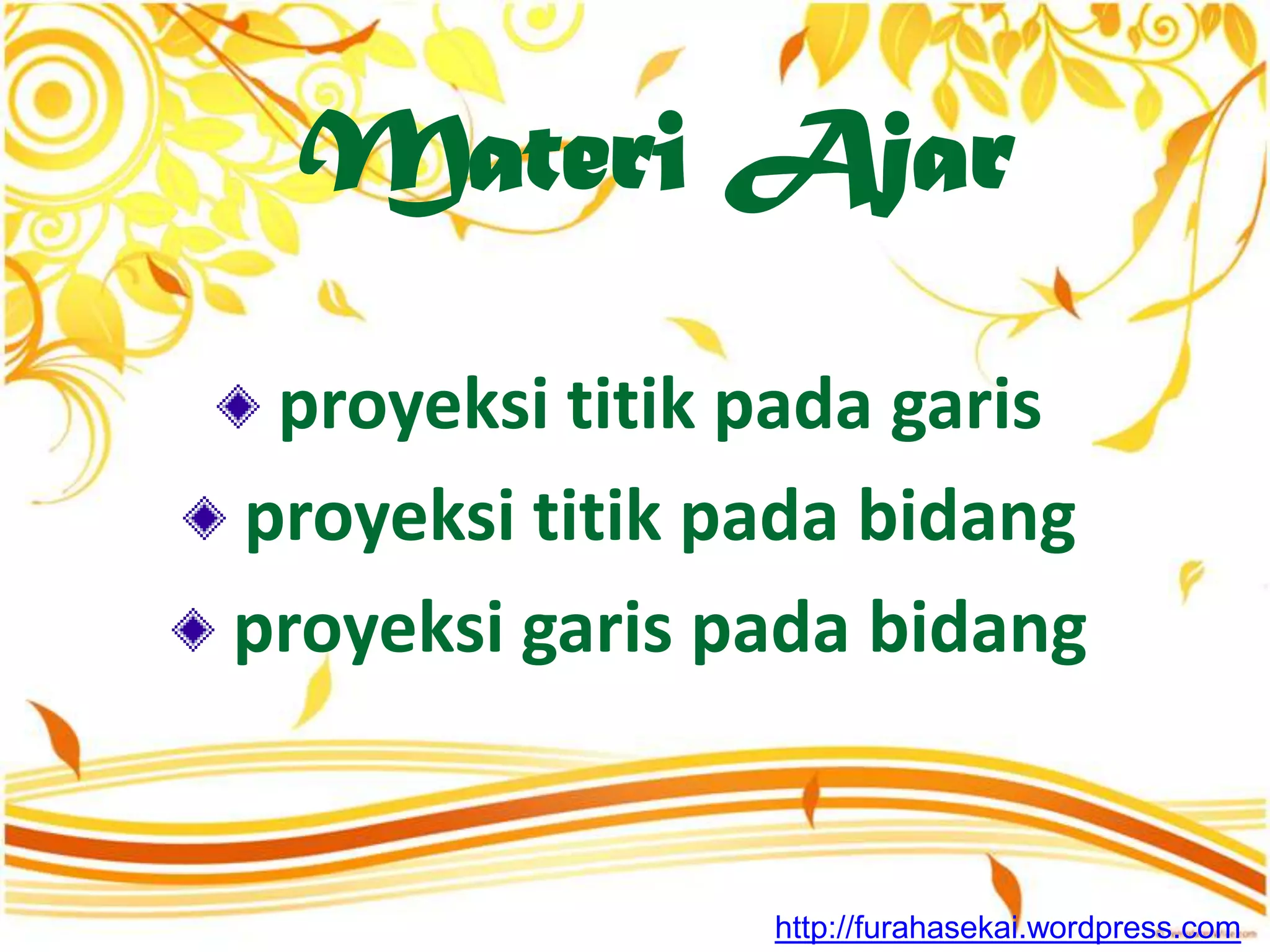 Materi Ajar

proyeksi titik pada garis
proyeksi titik pada bidang
proyeksi garis pada bidang

http://furahasekai.wordpress.com